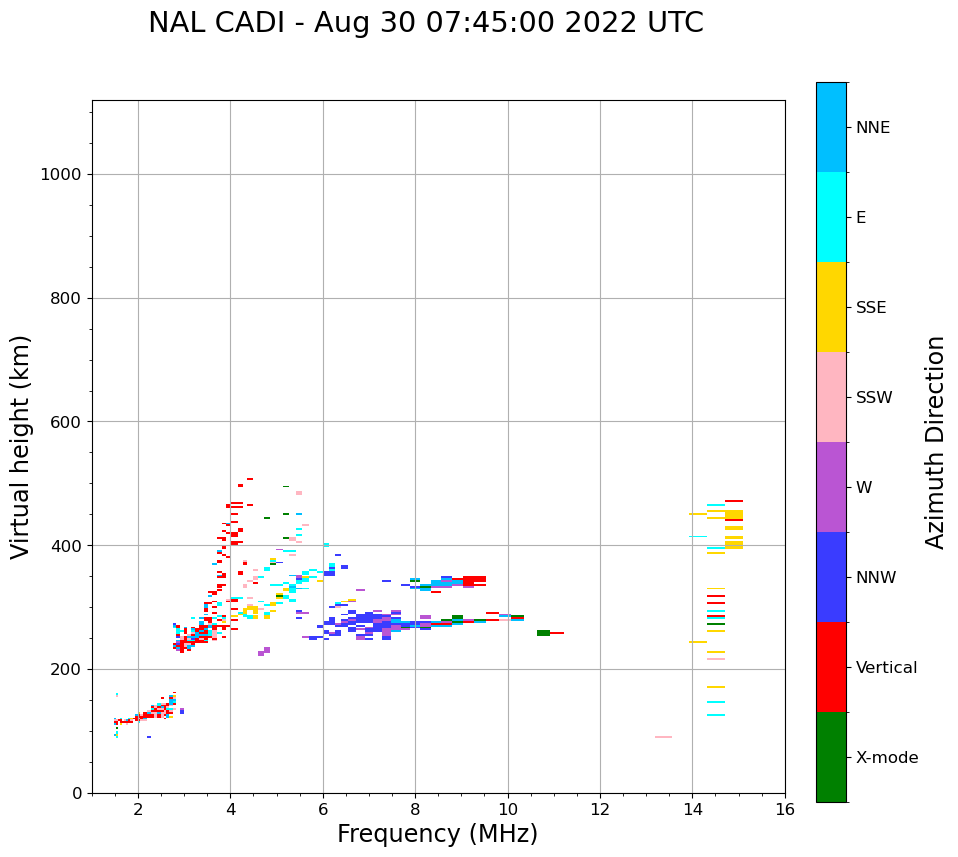 NAL CADI - Aug 30 07:45:00 2022 UTC

Virtual height (km)

1000
800
600
400
200
0

2
4
6
8
10
12
14
16

Frequency (MHz)

NNE
E
SSE
SSW
W
NNW
Vertical
X-mode

Azimuth Direction